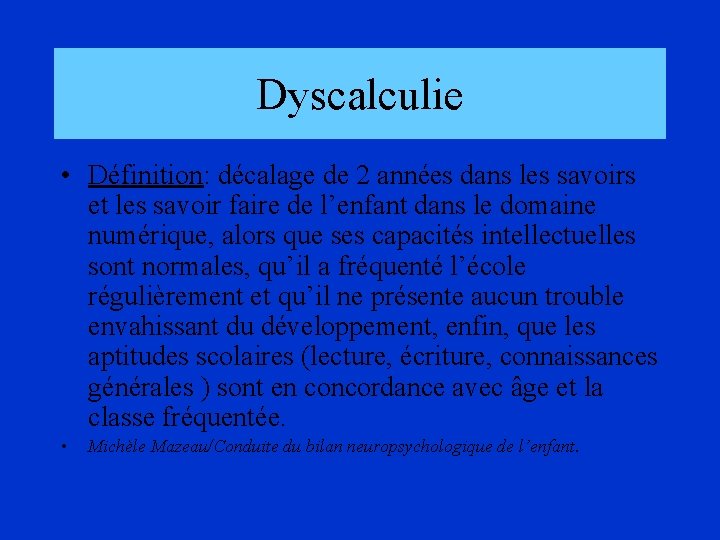 Dyscalculie

• Définition: décalage de 2 années dans les savoirs et les savoir faire de l’enfant dans le domaine numérique, alors que ses capacités intellectuelles sont normales, qu’il a fréquenté l’école régulièrement et qu’il ne présente aucun trouble envahissant du développement, enfin, que les aptitudes scolaires (lecture, écriture, connaissances générales ) sont en concordance avec âge et la classe fréquentée.

• Michèle Mazeau/Conduite du bilan neuropsychologique de l’enfant.